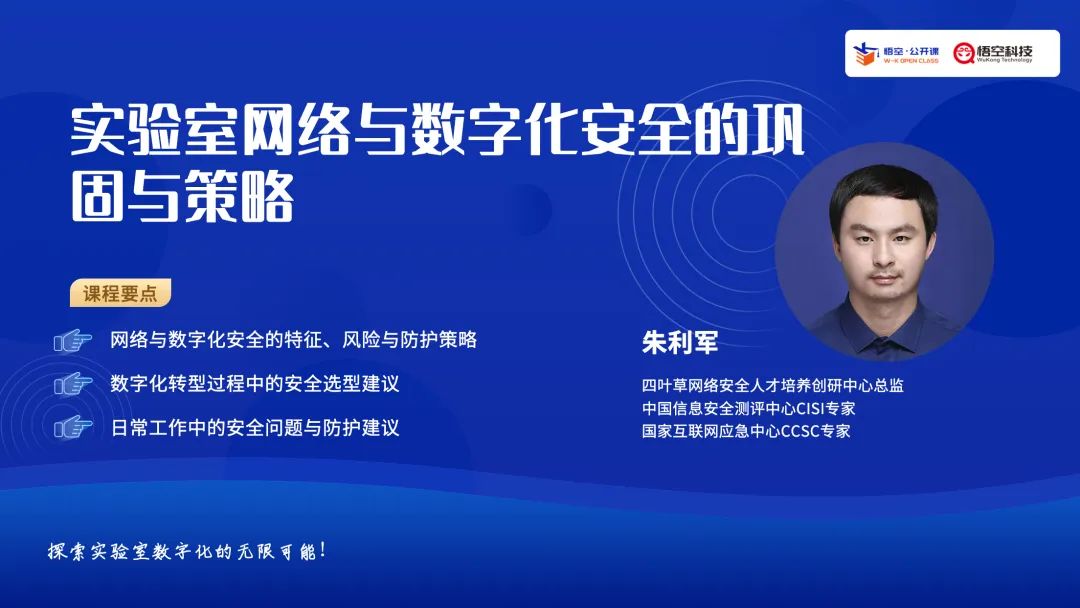 悟空·公开课
W-K OPEN CLASS
悟空科技
WuKong Technology

实验室网络与数字化安全的巩固与策略

课程要点

网络与数字化安全的特征、风险与防护策略

数字化转型过程中的安全选型建议

日常工作中的安全问题与防护建议

朱利军

四叶草网络安全人才培养创研中心总监
中国信息安全测评中心CISI专家
国家互联网应急中心CCSC专家

探索实验室数字化的无限可能!